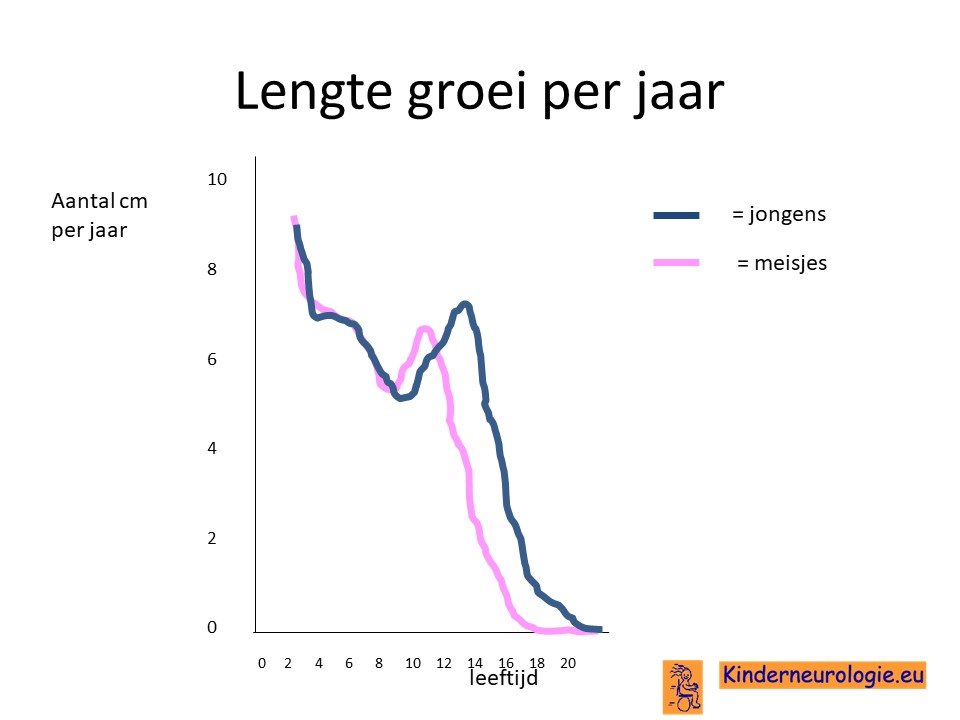 Lengte groei per jaar

Aantal cm per jaar

10
8
6
4
2
0

0 2 4 6 8 10 12 14 16 18 20
leeftijd

= jongens
= meisjes

Kinderneurologie.eu